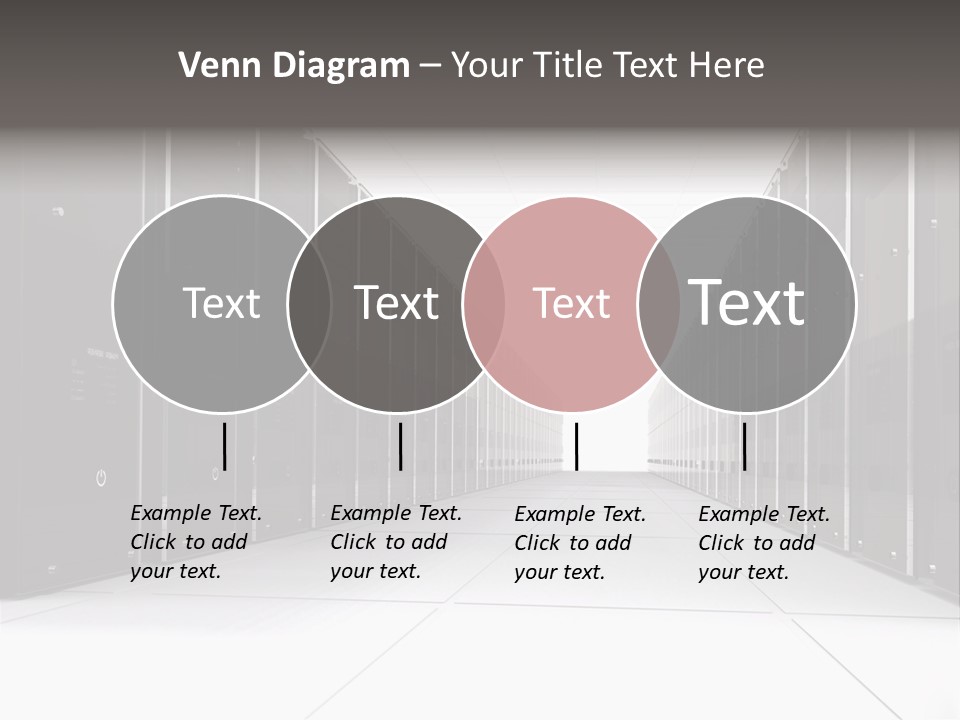 Venn Diagram – Your Title Text Here

Text

Text

Text

Text

Example Text. Click to add your text.

Example Text. Click to add your text.

Example Text. Click to add your text.

Example Text. Click to add your text.